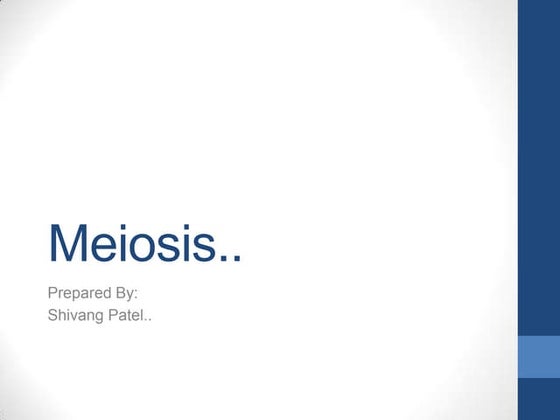 Meiosis..

Prepared By:
Shivang Patel..